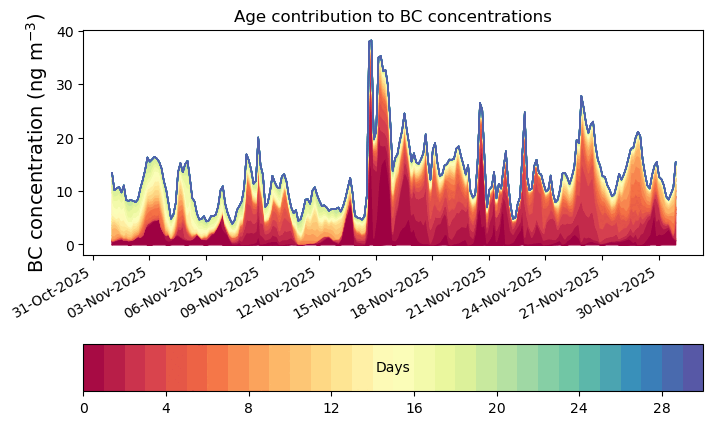 Age contribution to BC concentrations

BC concentration (ng m$^{-3}$)

40
30
20
10
0

31-Oct-2025
03-Nov-2025
06-Nov-2025
09-Nov-2025
12-Nov-2025
15-Nov-2025
18-Nov-2025
21-Nov-2025
24-Nov-2025
27-Nov-2025
30-Nov-2025

Days

0
4
8
12
16
20
24
28